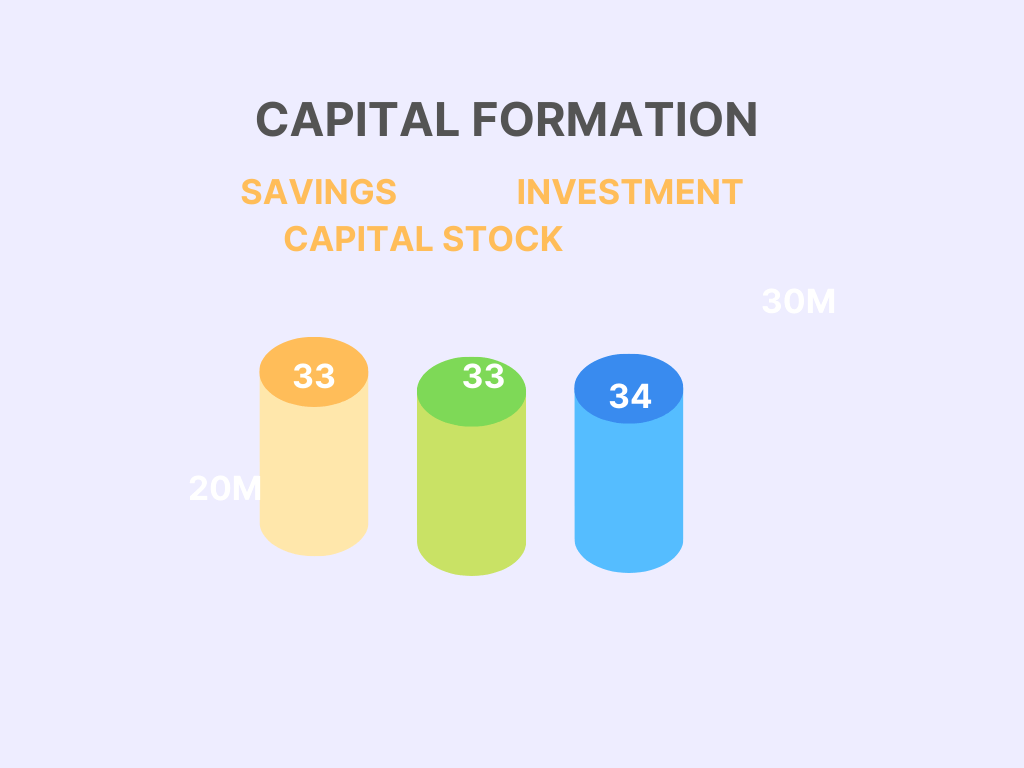 CAPITAL FORMATION

SAVINGS INVESTMENT
CAPITAL STOCK

30M

33
33
34

20M